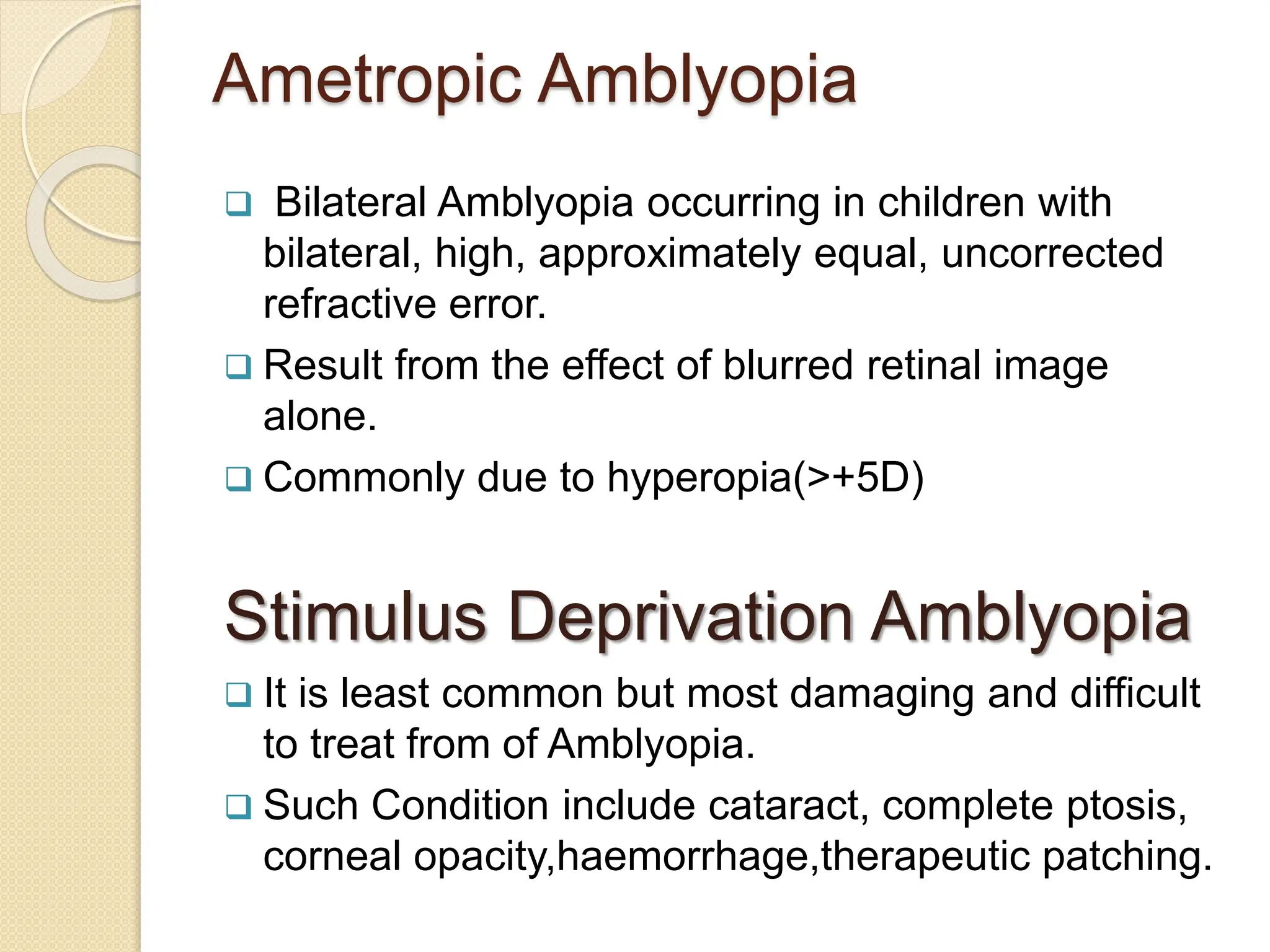 Ametropic Amblyopia

❑ Bilateral Amblyopia occurring in children with bilateral, high, approximately equal, uncorrected refractive error.

❑ Result from the effect of blurred retinal image alone.

❑ Commonly due to hyperopia(>+5D)

Stimulus Deprivation Amblyopia

❑ It is least common but most damaging and difficult to treat from of Amblyopia.

❑ Such Condition include cataract, complete ptosis, corneal opacity,haemorrhage,therapeutic patching.